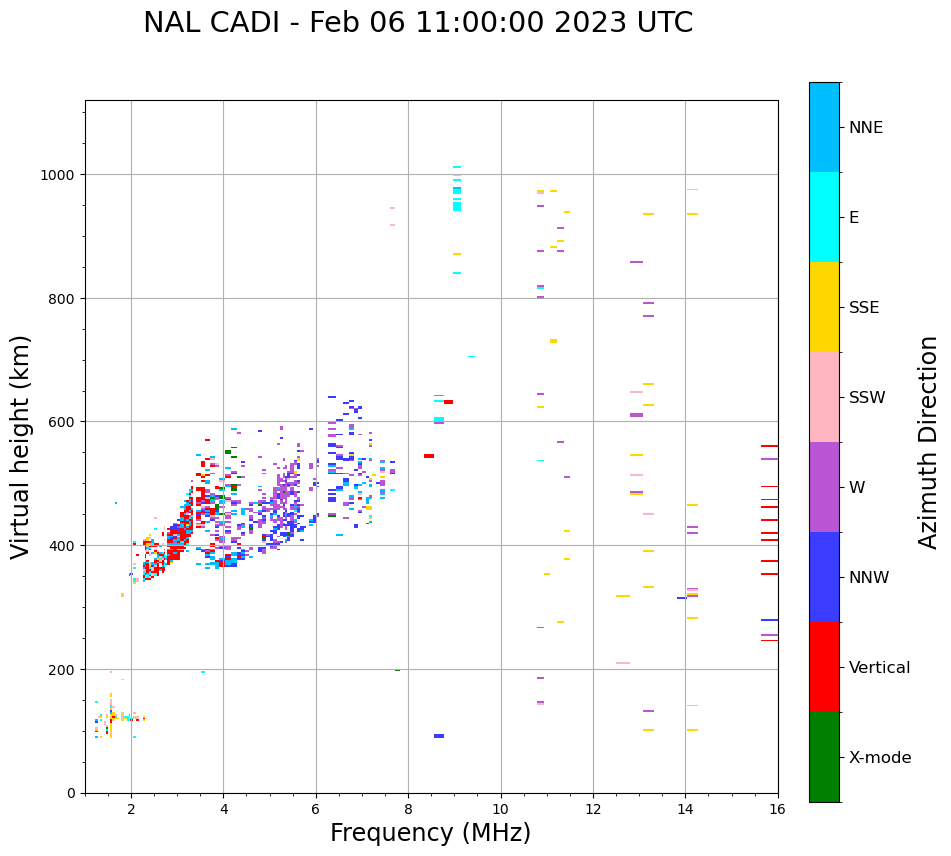 NAL CADI - Feb 06 11:00:00 2023 UTC

Virtual height (km)

1000
800
600
400
200
0

2
4
6
8
10
12
14
16

Frequency (MHz)

NNE
E
SSE
SSW
W
NNW
Vertical
X-mode

Azimuth Direction